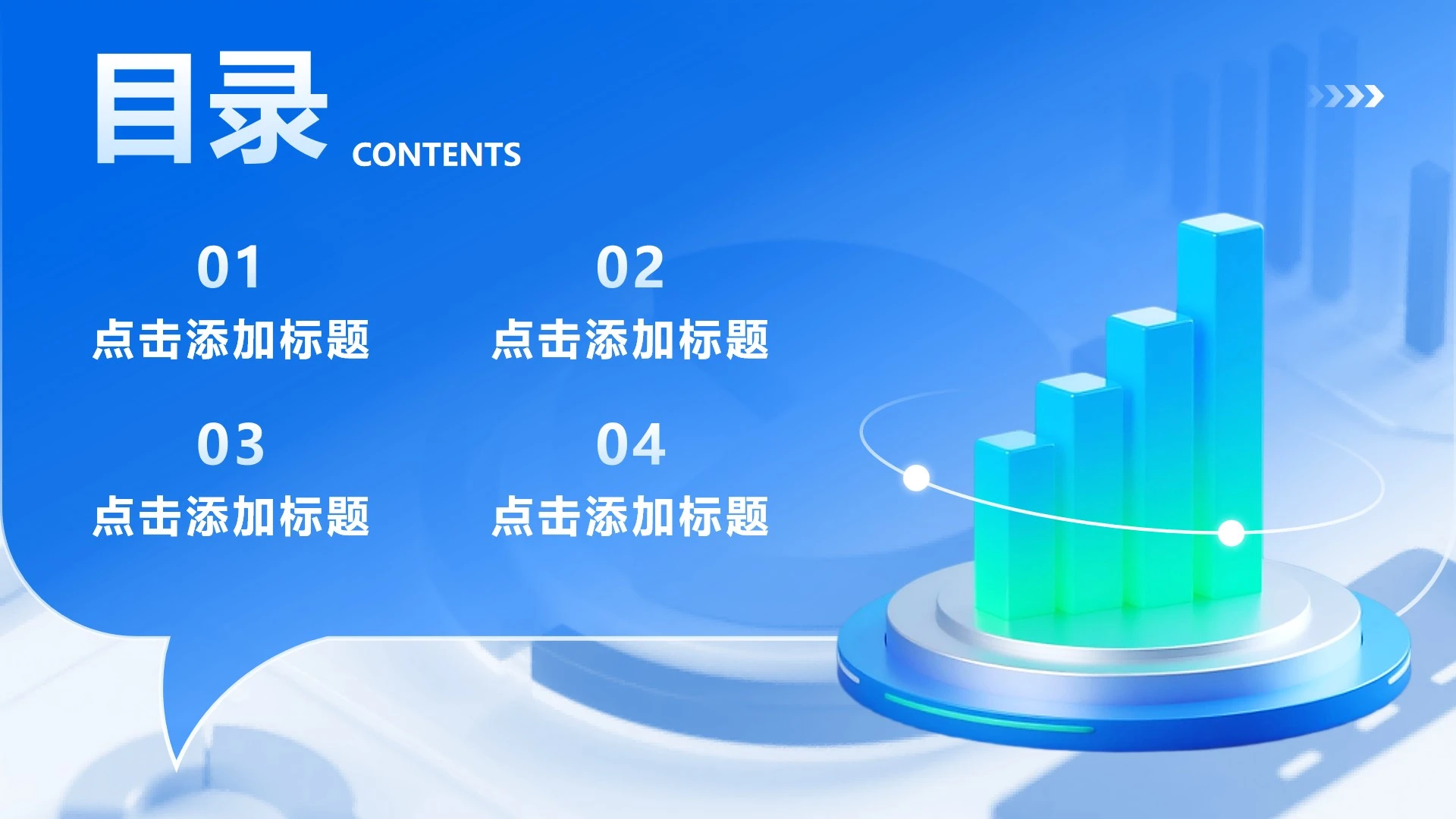 目录 CONTENTS

01
点击添加标题

02
点击添加标题

03
点击添加标题

04
点击添加标题